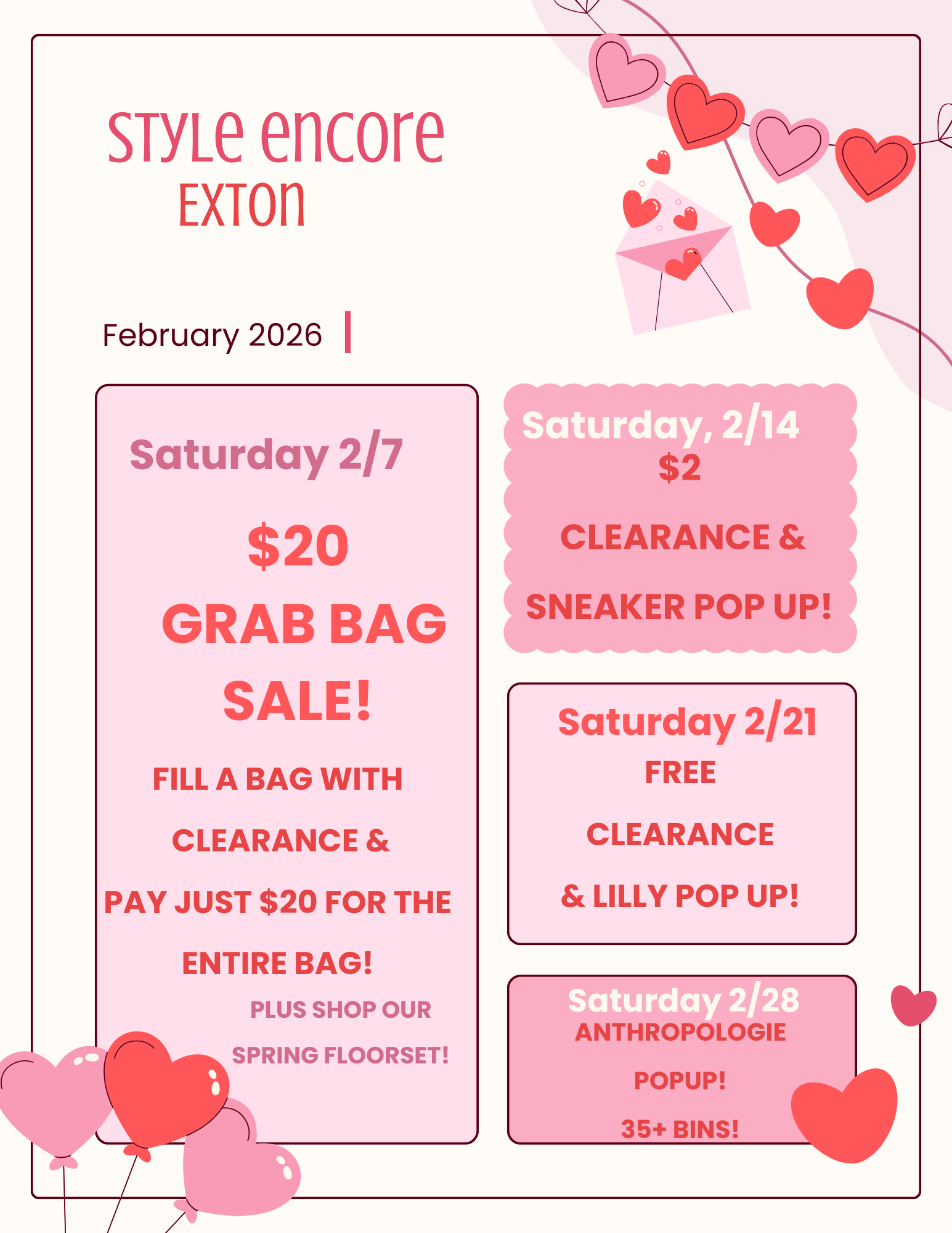 STYLE encore
EXTON

February 2026 |

Saturday 2/7

$20

GRAB BAG SALE!

FILL A BAG WITH CLEARANCE & PAY JUST $20 FOR THE ENTIRE BAG!

PLUS SHOP OUR SPRING FLOORSET!

Saturday, 2/14
$2

CLEARANCE &

SNEAKER POP UP!

Saturday 2/21
FREE

CLEARANCE

& LILLY POP UP!

Saturday 2/28
ANTHROPOLOGIE

POPUP!

35+ BINS!